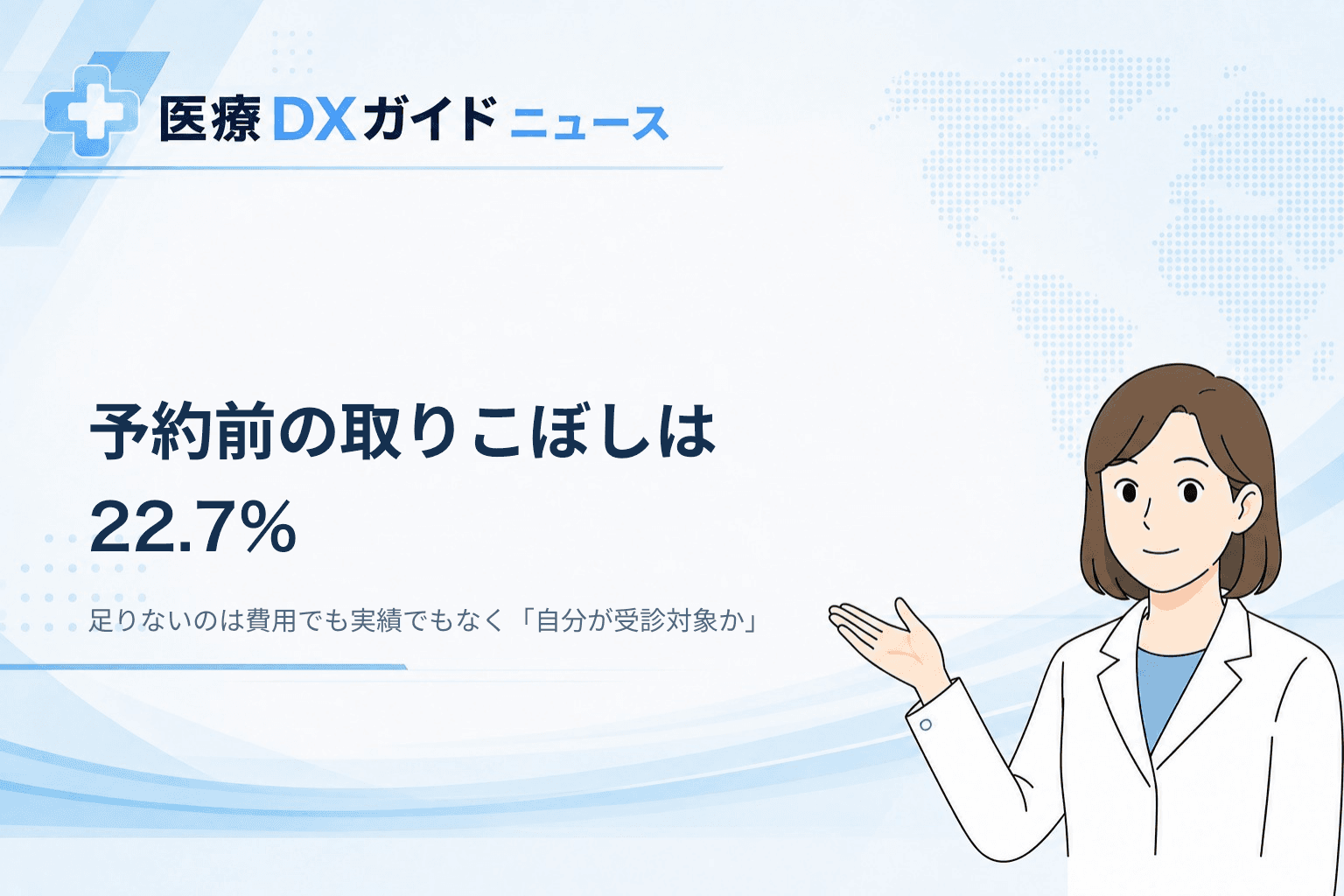 医療DXガイド ニュース

予約前の取りこぼしは
22.7%

足りないのは費用でも実績でもなく「自分が受診対象か」